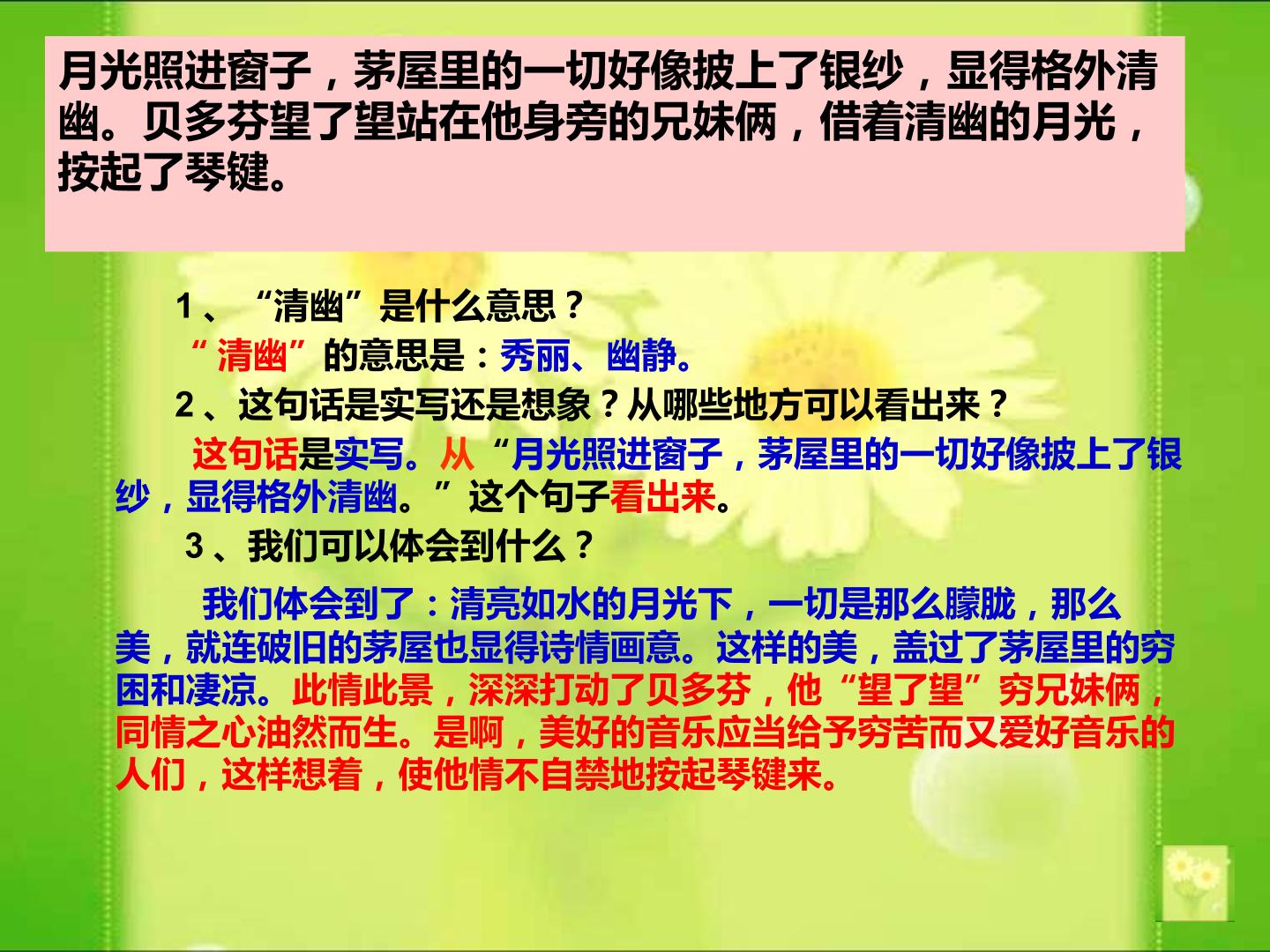 月光照进窗子，茅屋里的一切好像披上了银纱，显得格外清幽。贝多芬望了望站在他身旁的兄妹俩，借着清幽的月光，按起了琴键。

1、“清幽”是什么意思？

“清幽”的意思是：秀丽、幽静。

2、这句话是实写还是想象？从哪些地方可以看出来？

这句话是实写。从“月光照进窗子，茅屋里的一切好像披上了银纱，显得格外清幽。”这个句子看出来。

3、我们可以体会到什么？

我们体会到了：清亮如水的月光下，一切是那么朦胧，那么美，就连破旧的茅屋也显得诗情画意。这样的美，盖过了茅屋里的穷困和凄凉。此情此景，深深打动了贝多芬，他“望了望”穷兄妹俩，同情之心油然而生。是啊，美好的音乐应当给予穷苦而又爱好音乐的人们，这样想着，使他情不自禁地按起琴键来。